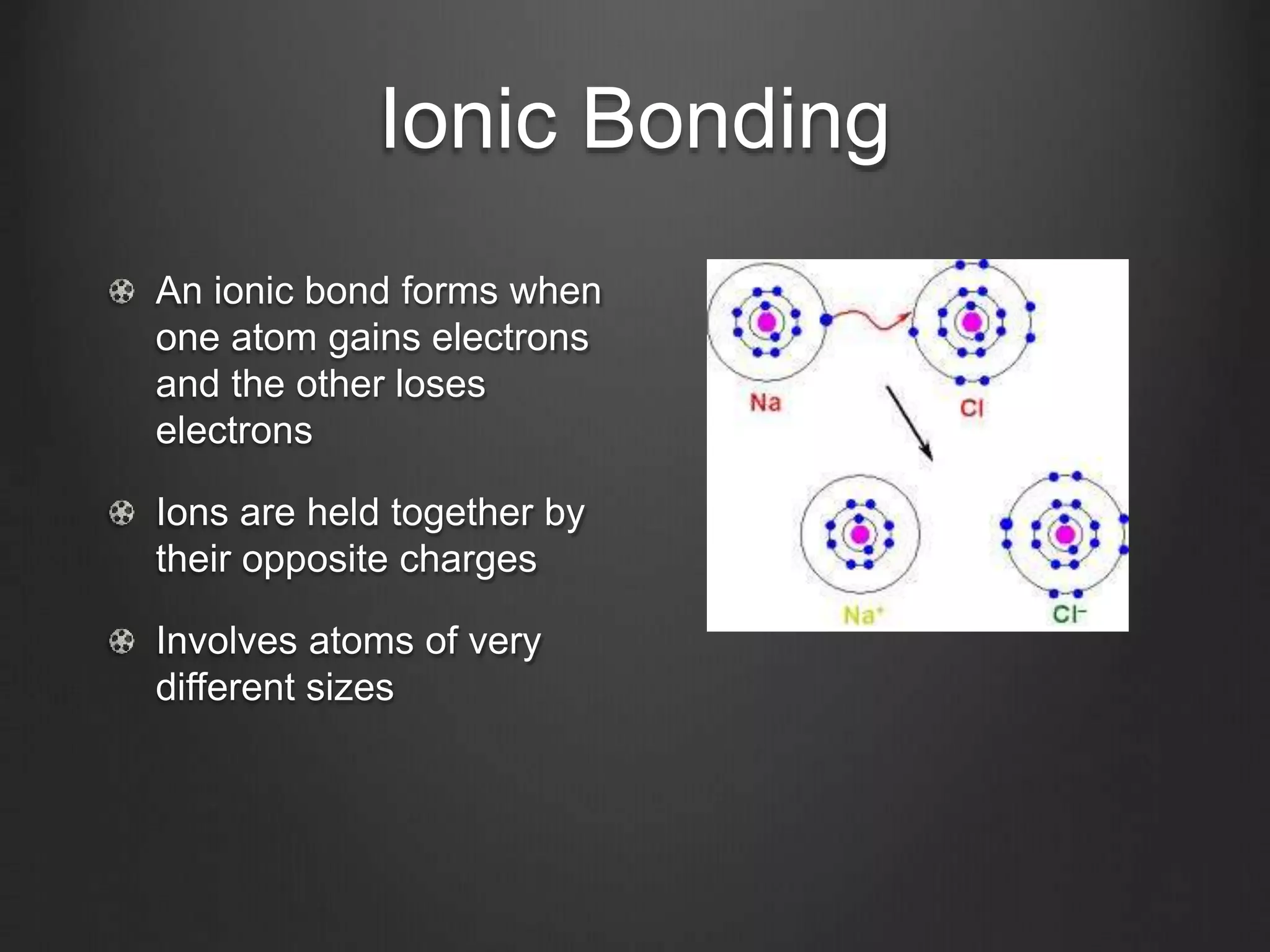 Ionic Bonding

An ionic bond forms when one atom gains electrons and the other loses electrons

Ions are held together by their opposite charges

Involves atoms of very different sizes

Na

Cl

$Na^+$

$Cl^-$